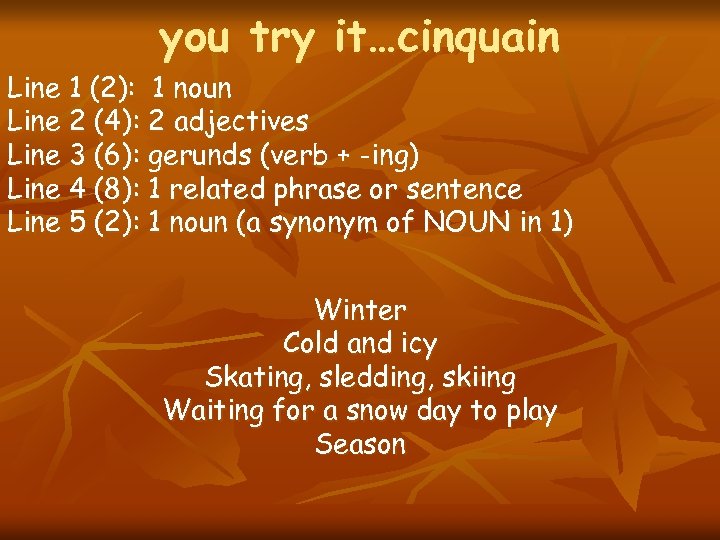 you try it…cinquain

Line 1 (2): 1 noun
Line 2 (4): 2 adjectives
Line 3 (6): gerunds (verb + -ing)
Line 4 (8): 1 related phrase or sentence
Line 5 (2): 1 noun (a synonym of NOUN in 1)

Winter
Cold and icy
Skating, sledding, skiing
Waiting for a snow day to play
Season